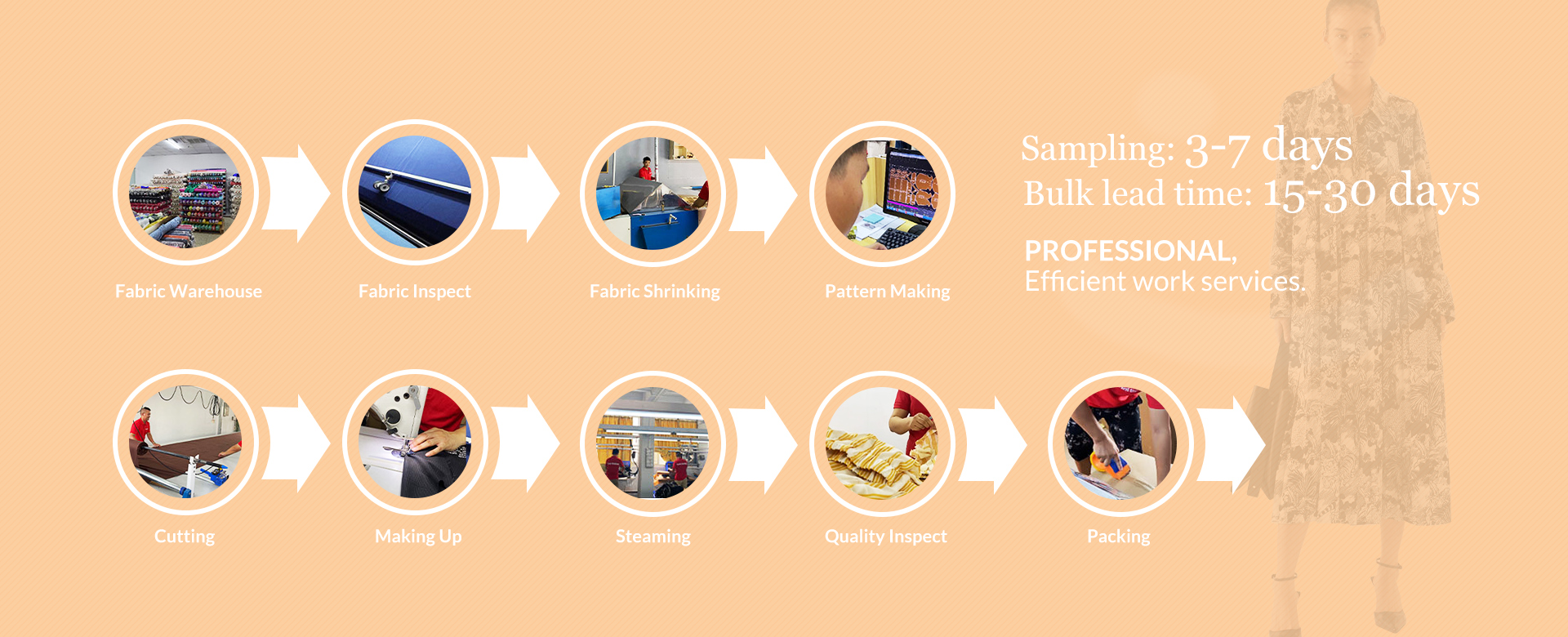 Fabric Warehouse

Fabric Inspect

Fabric Shrinking

Pattern Making

Sampling: 3-7 days
Bulk lead time: 15-30 days

PROFESSIONAL,
Efficient work services.

Cutting

Making Up

Steaming

Quality Inspect

Packing